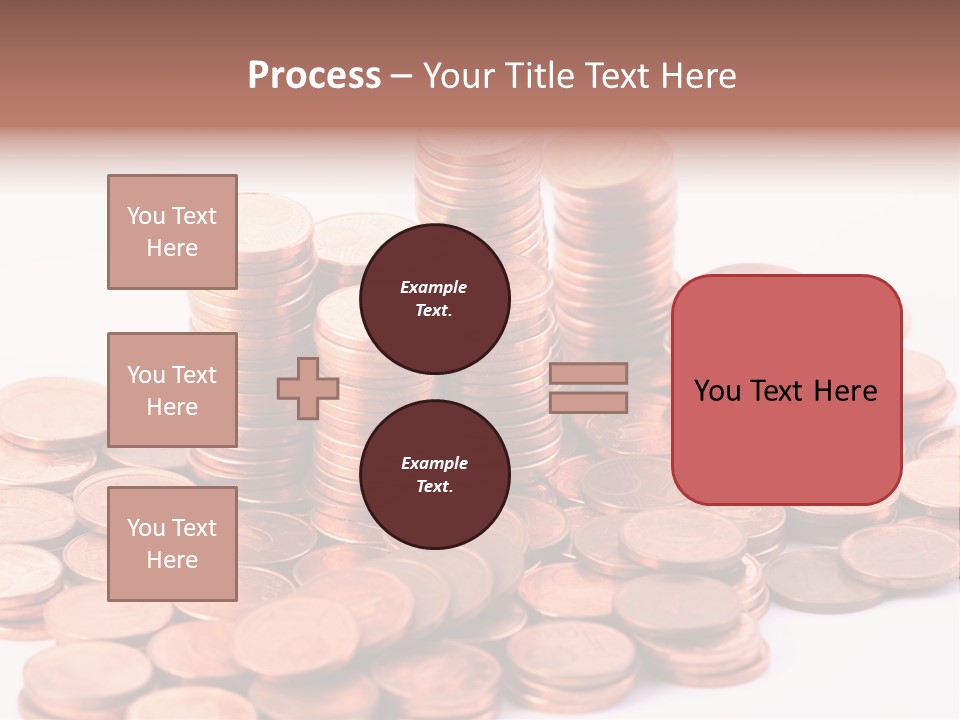 Process – Your Title Text Here

You Text Here

You Text Here

You Text Here

Example Text.

Example Text.

You Text Here